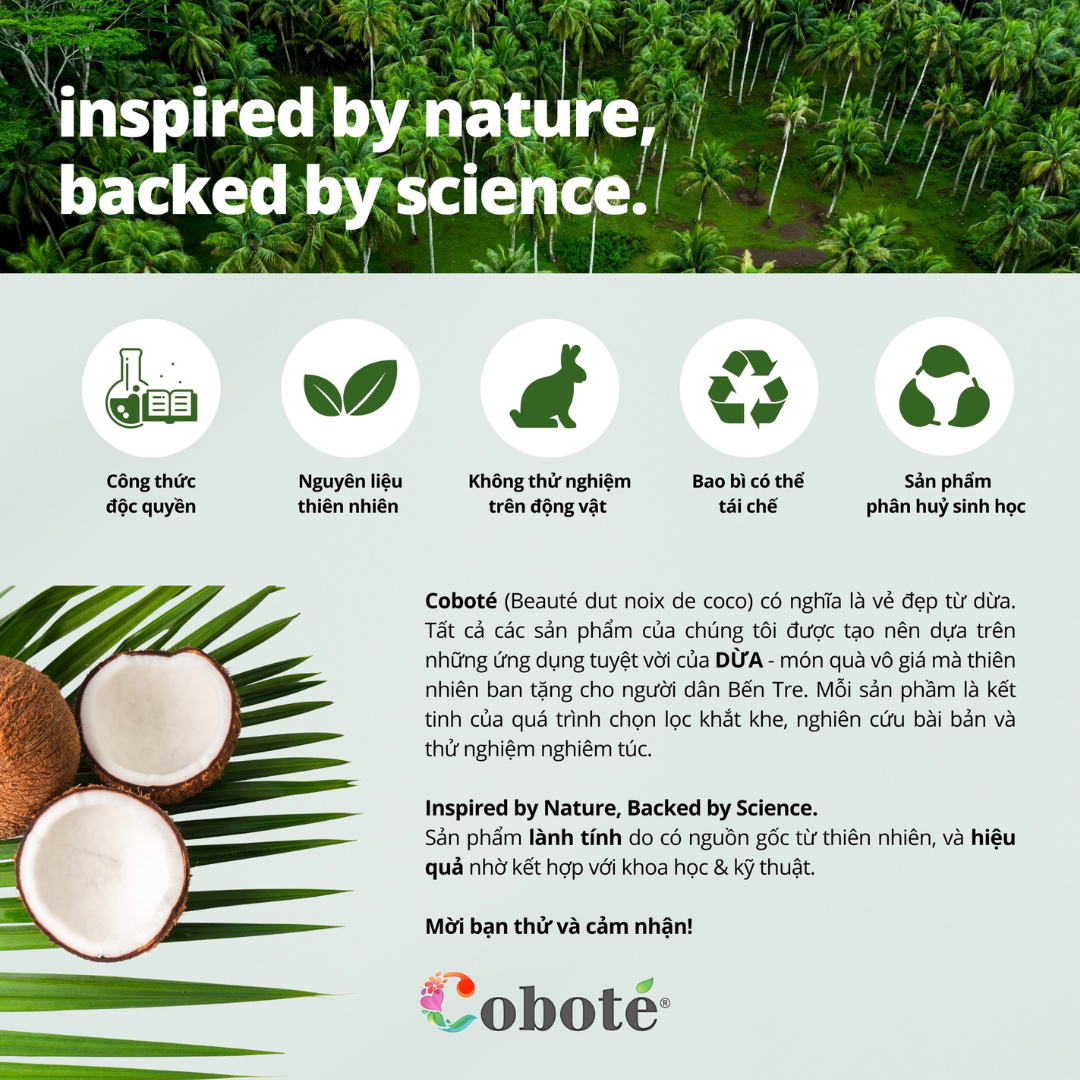 inspired by nature, backed by science.

Công thức độc quyền

Nguyên liệu thiên nhiên

Không thử nghiệm trên động vật

Bao bì có thể tái chế

Sản phẩm phân huỷ sinh học

Coboté (Beauté dut noix de coco) có nghĩa là vẻ đẹp từ dừa. Tất cả các sản phẩm của chúng tôi được tạo nên dựa trên những ứng dụng tuyệt vời của DỪA - món quà vô giá mà thiên nhiên ban tặng cho người dân Bến Tre. Mỗi sản phầm là kết tinh của quá trình chọn lọc khắt khe, nghiên cứu bài bản và thử nghiệm nghiêm túc.

Inspired by Nature, Backed by Science.
Sản phẩm lành tính do có nguồn gốc từ thiên nhiên, và hiệu quả nhờ kết hợp với khoa học & kỹ thuật.

Mời bạn thử và cảm nhận!

Coboté®